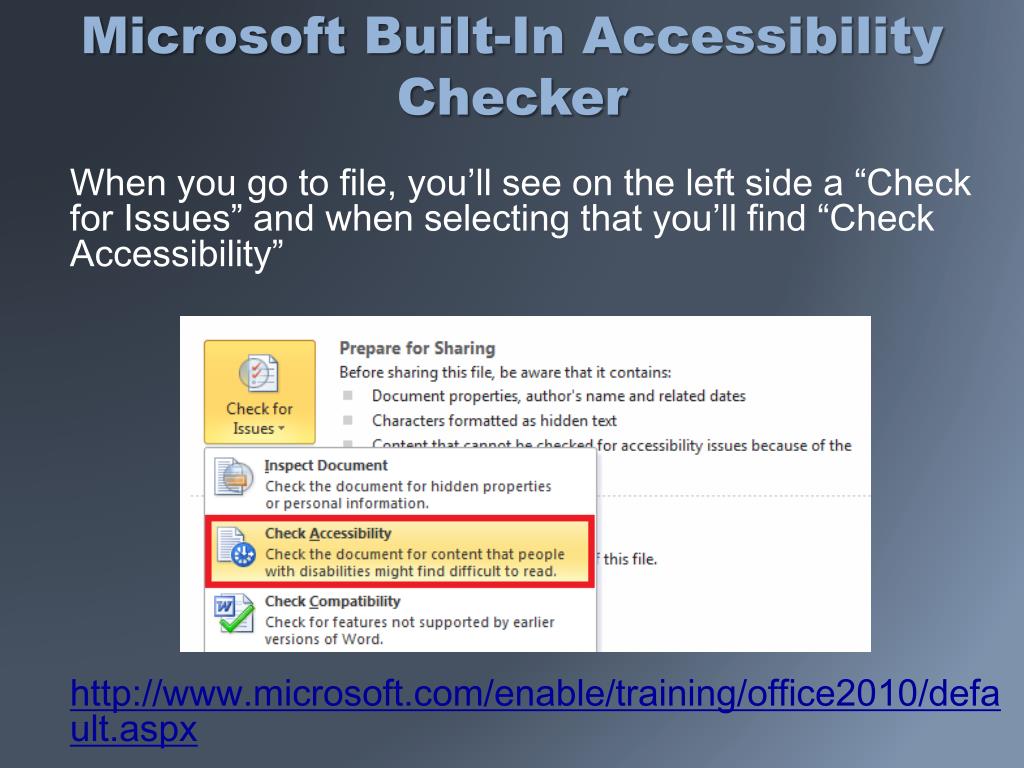 Microsoft Built-In Accessibility Checker

When you go to file, you'll see on the left side a "Check for Issues" and when selecting that you'll find "Check Accessibility"

Check for Issues

Prepare for Sharing
Before sharing this file, be aware that it contains:
Document properties, author's name and related dates
Characters formatted as hidden text
Content that cannot be checked for accessibility issues because of the

Inspect Document
Check the document for hidden properties or personal information.

Check Accessibility
Check the document for content that people with disabilities might find difficult to read.

f this file.

Check Compatibility
Check for features not supported by earlier versions of Word.

http://www.microsoft.com/enable/training/office2010/default.aspx